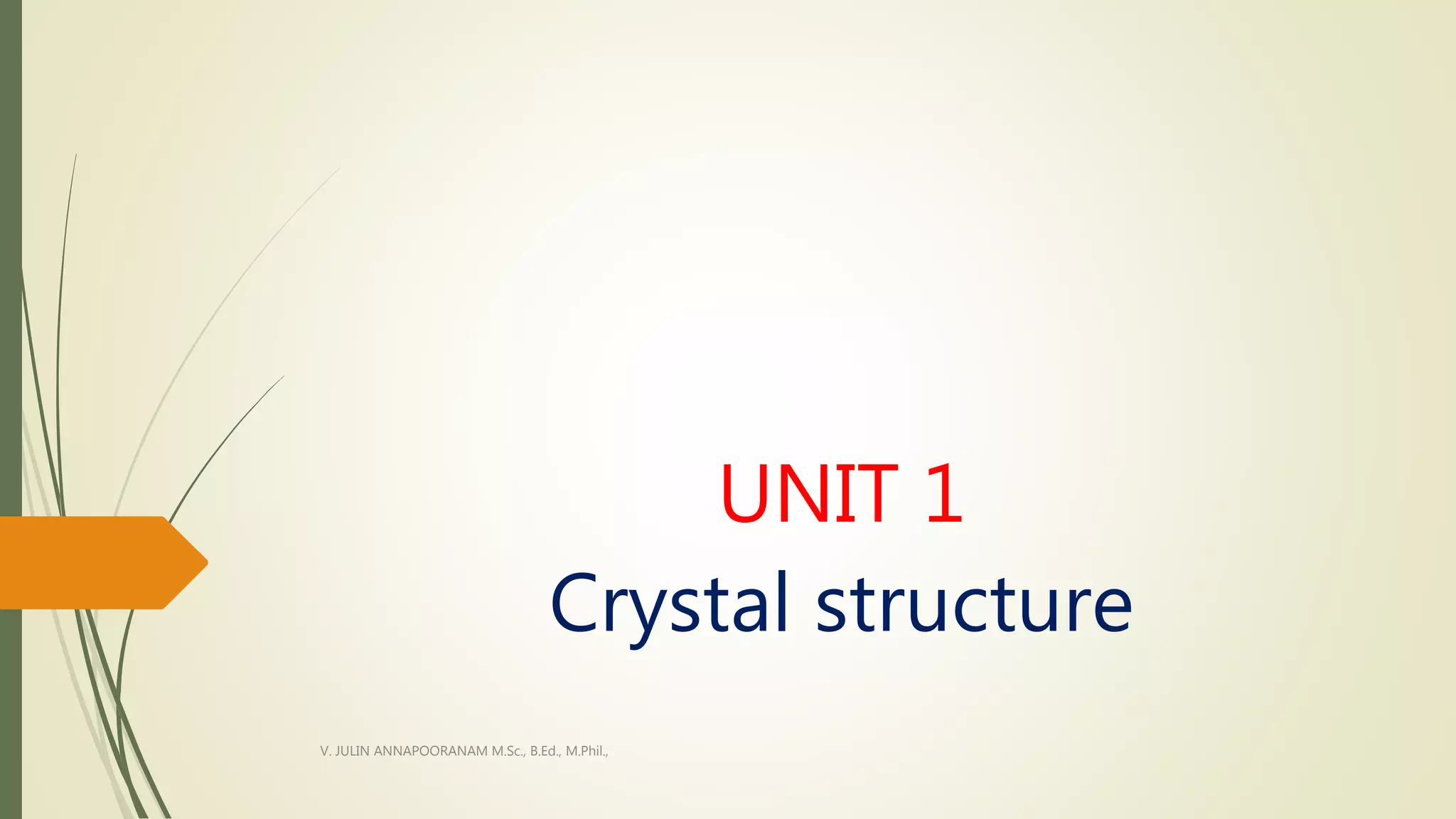 UNIT 1
Crystal structure

V. JULIN ANNAPOORANAM M.Sc., B.Ed., M.Phil.,